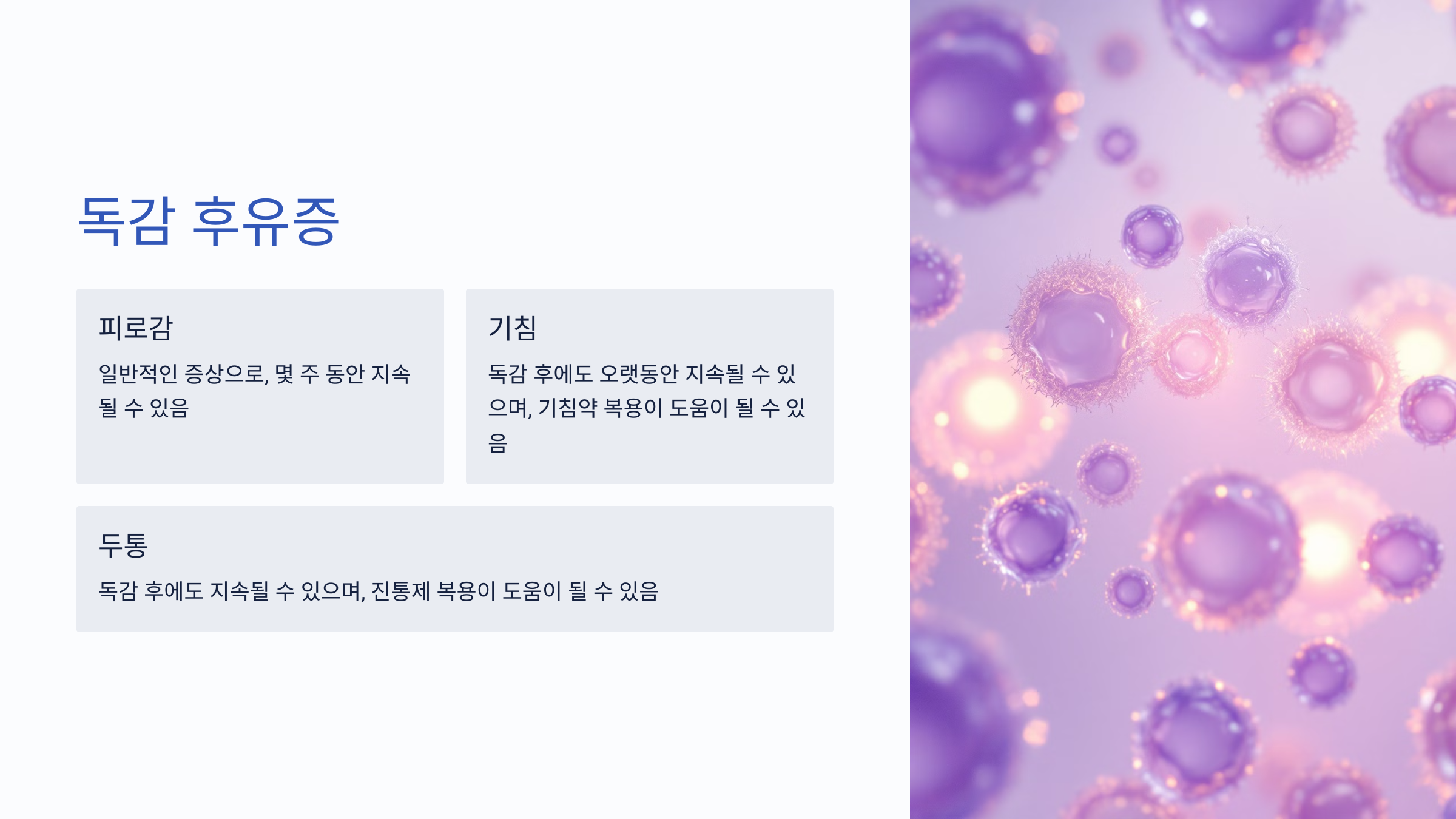 독감 후유증

피로감

일반적인 증상으로, 몇 주 동안 지속될 수 있음

기침

독감 후에도 오랫동안 지속될 수 있으며, 기침약 복용이 도움이 될 수 있음

두통

독감 후에도 지속될 수 있으며, 진통제 복용이 도움이 될 수 있음